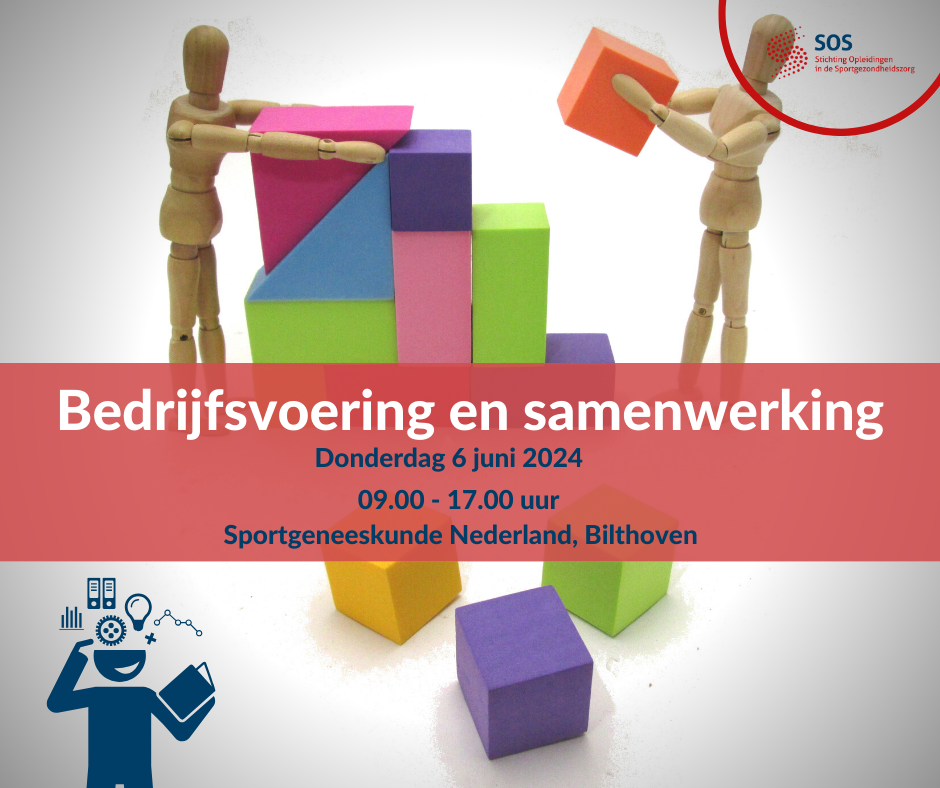 SOS
Stichting Opleidingen in de Sportgezondheidszorg

Bedrijfsvoering en samenwerking
Donderdag 6 juni 2024
09.00 - 17.00 uur
Sportgeneeskunde Nederland, Bilthoven